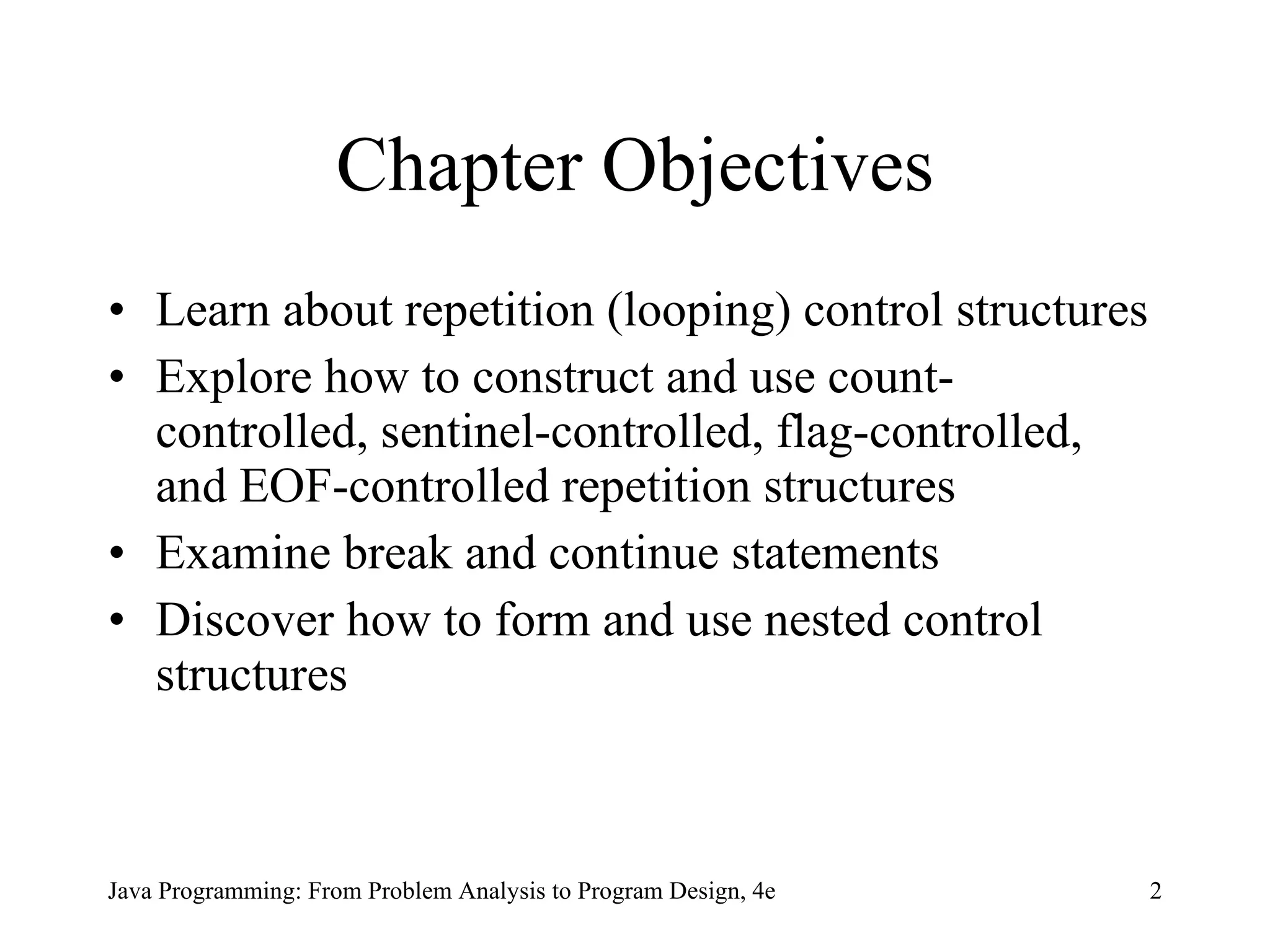 Chapter Objectives

• Learn about repetition (looping) control structures
• Explore how to construct and use count-controlled, sentinel-controlled, flag-controlled, and EOF-controlled repetition structures
• Examine break and continue statements
• Discover how to form and use nested control structures

Java Programming: From Problem Analysis to Program Design, 4e 2